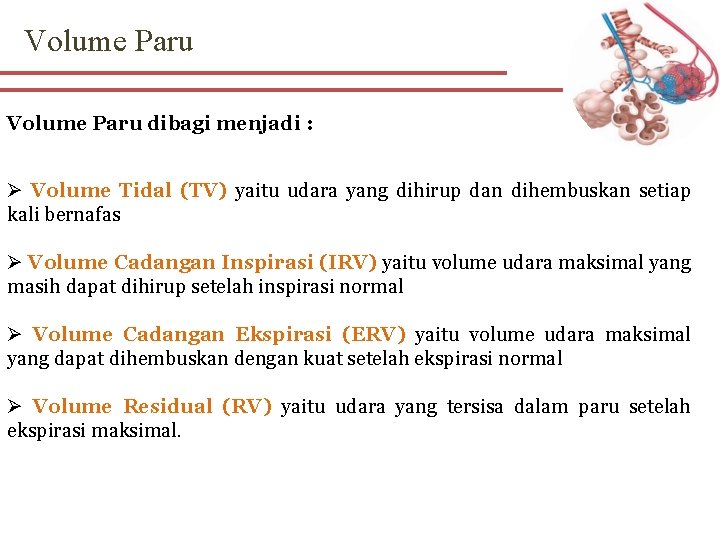 Volume Paru

Volume Paru dibagi menjadi :

➢ Volume Tidal (TV) yaitu udara yang dihirup dan dihembuskan setiap kali bernafas

➢ Volume Cadangan Inspirasi (IRV) yaitu volume udara maksimal yang masih dapat dihirup setelah inspirasi normal

➢ Volume Cadangan Ekspirasi (ERV) yaitu volume udara maksimal yang dapat dihembuskan dengan kuat setelah ekspirasi normal

➢ Volume Residual (RV) yaitu udara yang tersisa dalam paru setelah ekspirasi maksimal.